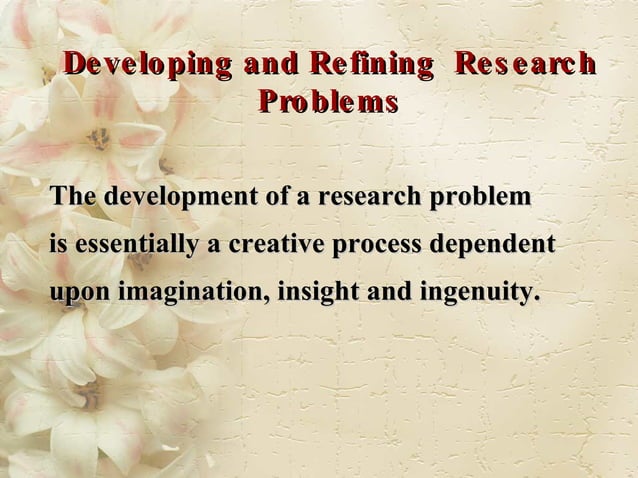 Developing and Refining Research Problems

The development of a research problem is essentially a creative process dependent upon imagination, insight and ingenuity.